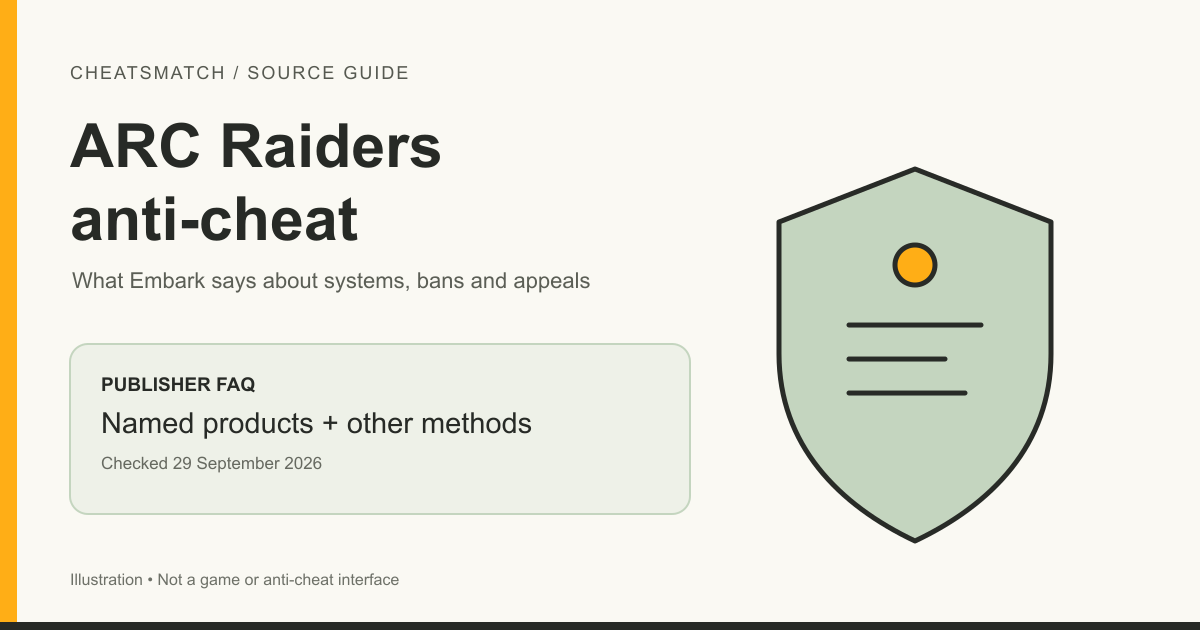 CHEATSMATCH / SOURCE GUIDE

ARC Raiders anti-cheat

What Embark says about systems, bans and appeals

PUBLISHER FAQ

Named products + other methods

Checked 29 September 2026

Illustration • Not a game or anti-cheat interface